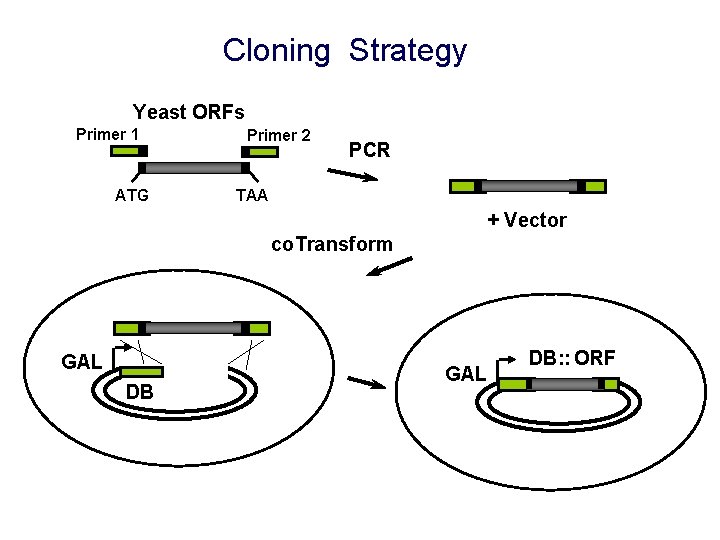 Cloning Strategy

Yeast ORFs

Primer 1

Primer 2

ATG

TAA

PCR

+ Vector

coTransform

GAL

DB

GAL

DB:: ORF